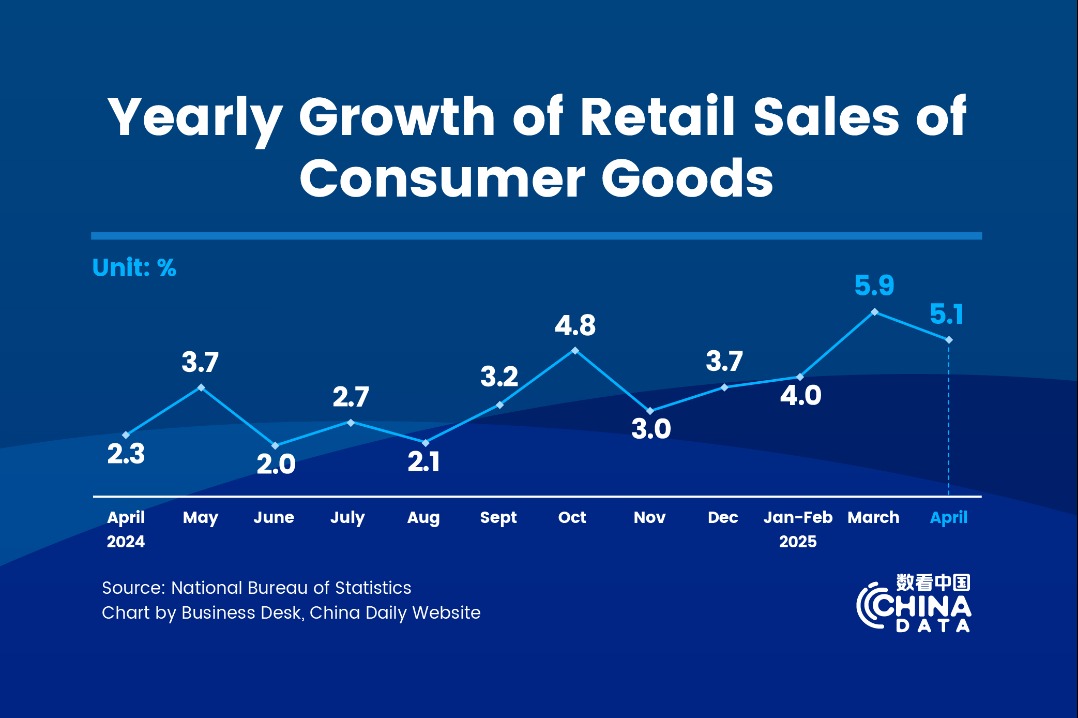 Yearly Growth of Retail Sales of Consumer Goods

Unit: %

2.3
3.7
2.0
2.7
2.1
3.2
4.8
3.0
3.7
4.0
5.9
5.1

April 2024
May
June
July
Aug
Sept
Oct
Nov
Dec
Jan-Feb 2025
March
April

Source: National Bureau of Statistics
Chart by Business Desk, China Daily Website

数看中国
CHINA DATA